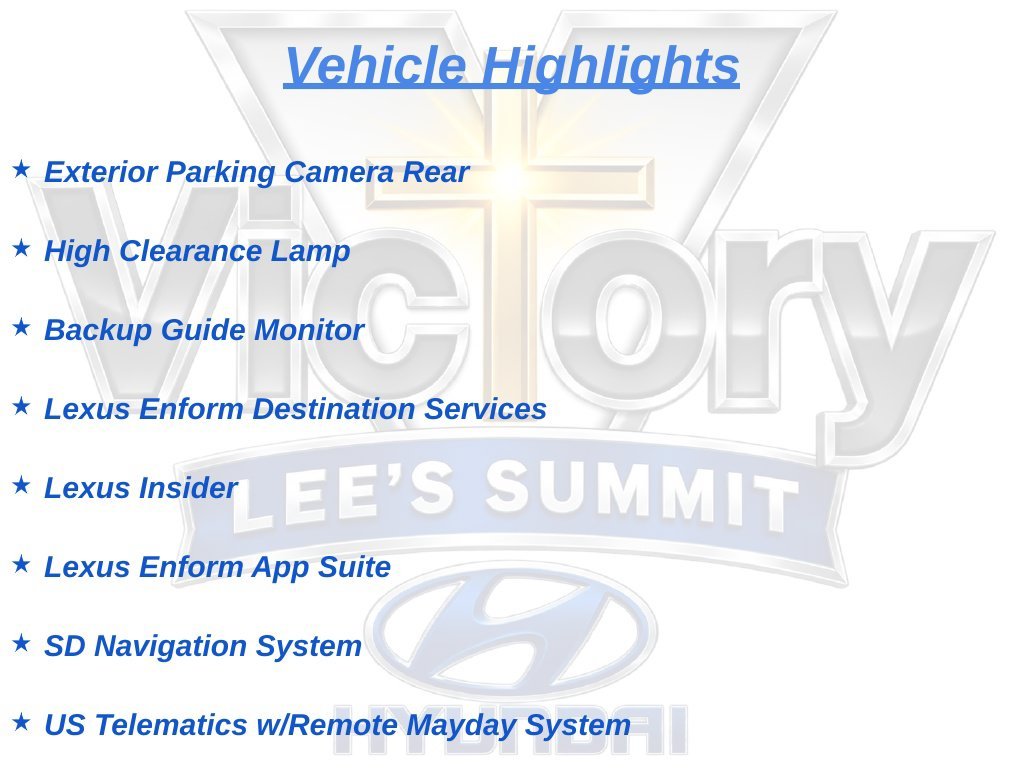 Vehicle Highlights

★ Exterior Parking Camera Rear

★ High Clearance Lamp

★ Backup Guide Monitor

★ Lexus Enform Destination Services

★ Lexus Insider

★ Lexus Enform App Suite

★ SD Navigation System

★ US Telematics w/Remote Mayday System

Victory
LEE'S SUMMIT
HYUNDAI